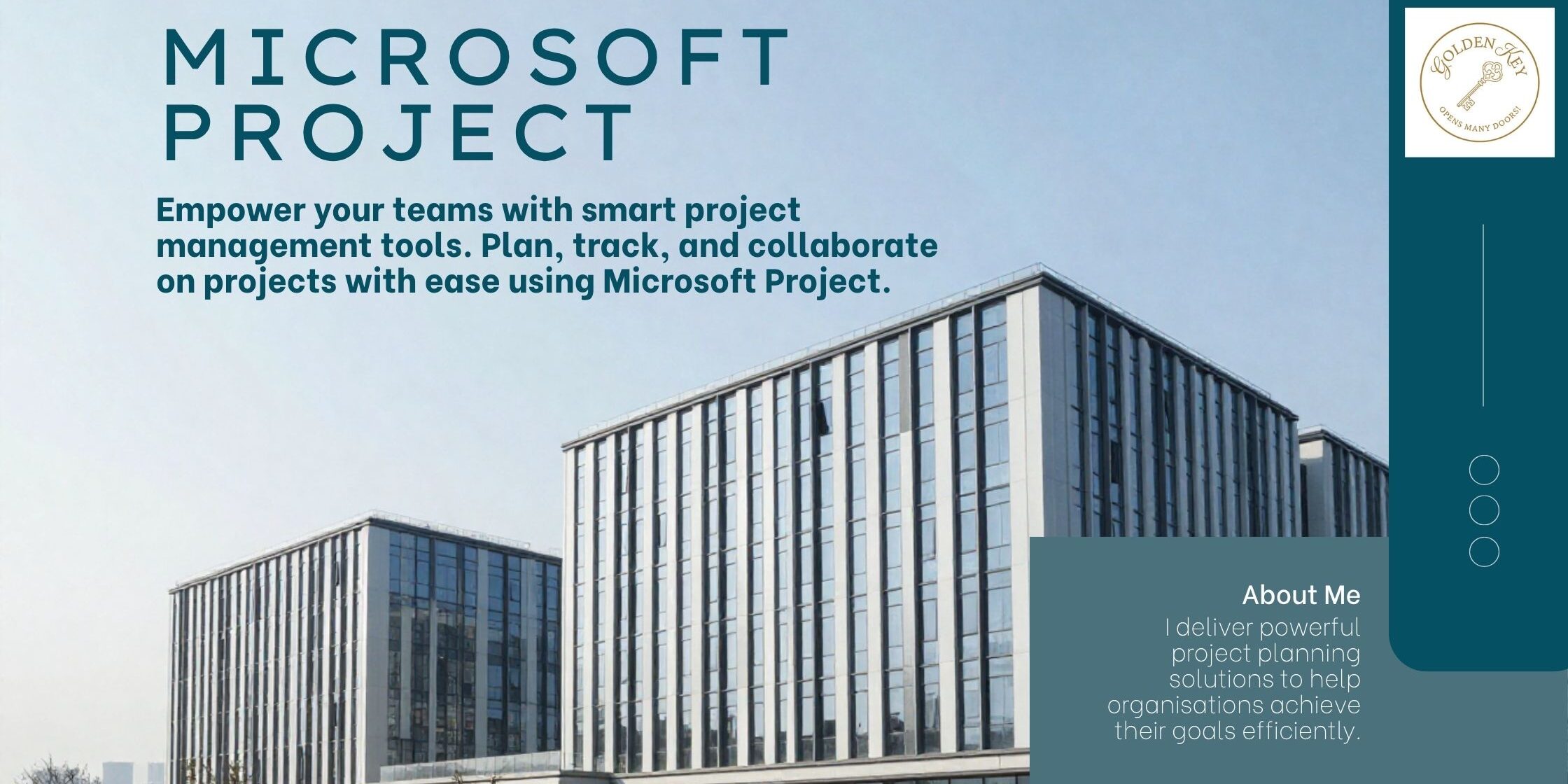 MICROSOFT PROJECT

Empower your teams with smart project management tools. Plan, track, and collaborate on projects with ease using Microsoft Project.

GOLDEN KEY
OPENS MANY DOORS!

About Me
I deliver powerful project planning solutions to help organisations achieve their goals efficiently.